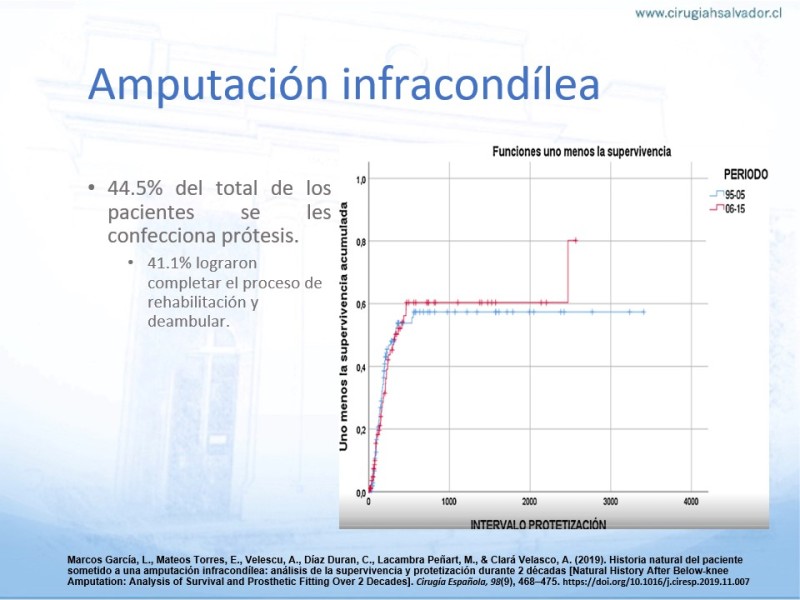 www.cirugiahsalvador.cl

Amputación infracondílea

• 44.5% del total de los pacientes se les confecciona prótesis.
  • 41.1% lograron completar el proceso de rehabilitación y deambular.

Funciones uno menos la supervivencia

PERIODO
95-05
06-15

Uno menos la supervivencia acumulada

1,0
0,8
0,6
0,4
0,2
0,0

0 1000 2000 3000 4000

INTERVALO PROTETIZACIÓN

Marcos García, L., Mateos Torres, E., Velescu, A., Díaz Duran, C., Lacambra Peñart, M., & Clará Velasco, A. (2019). Historia natural del paciente sometido a una amputación infracondílea: análisis de la supervivencia y protetización durante 2 décadas [Natural History After Below-knee Amputation: Analysis of Survival and Prosthetic Fitting Over 2 Decades]. Cirugía Española, 98(9), 468–475. https://doi.org/10.1016/j.ciresp.2019.11.007